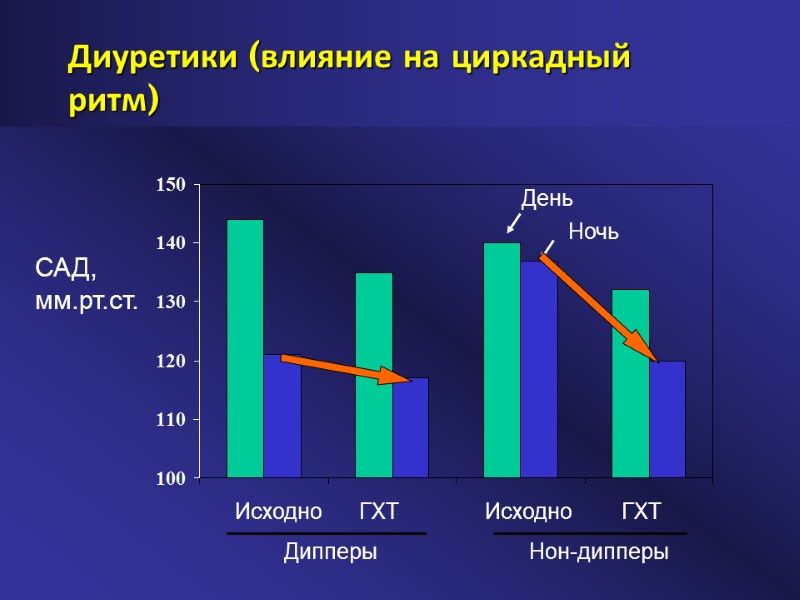 Диуретики (влияние на циркадный ритм)

САД, мм.рт.ст.

150
140
130
120
110
100

День
Ночь

Исходно ГХТ Исходно ГХТ

Дипперы Нон-дипперы